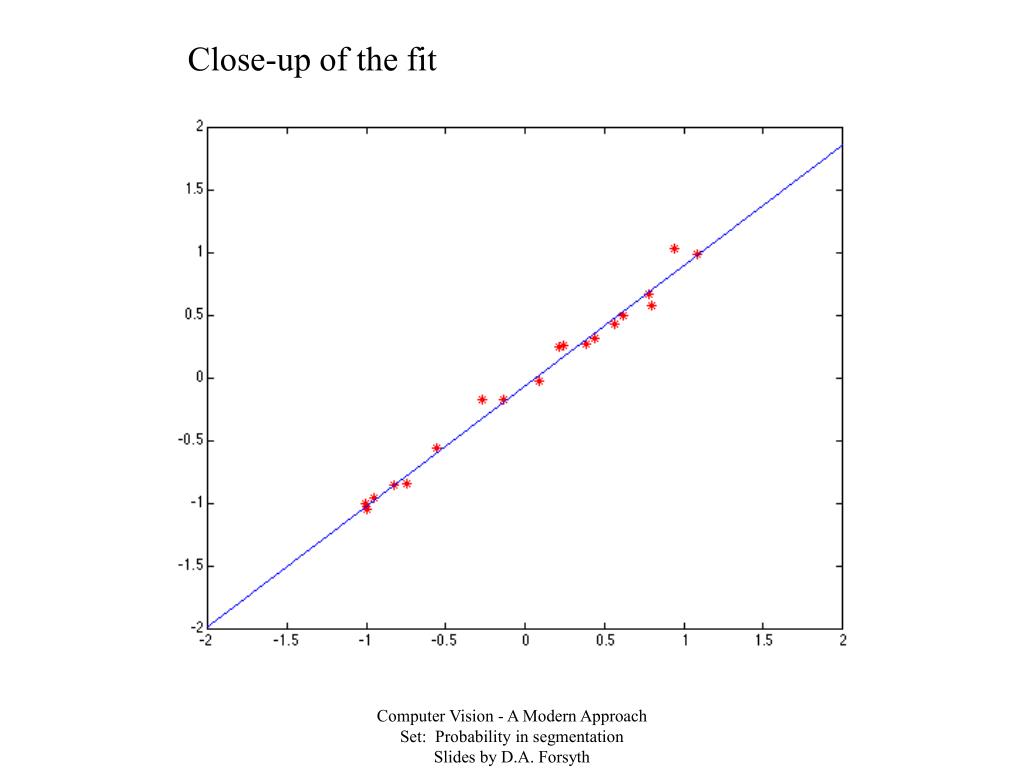 Close-up of the fit

2
1.5
1
0.5
0
-0.5
-1
-1.5
-2

-2 -1.5 -1 -0.5 0 0.5 1 1.5 2

Computer Vision - A Modern Approach
Set: Probability in segmentation
Slides by D.A. Forsyth